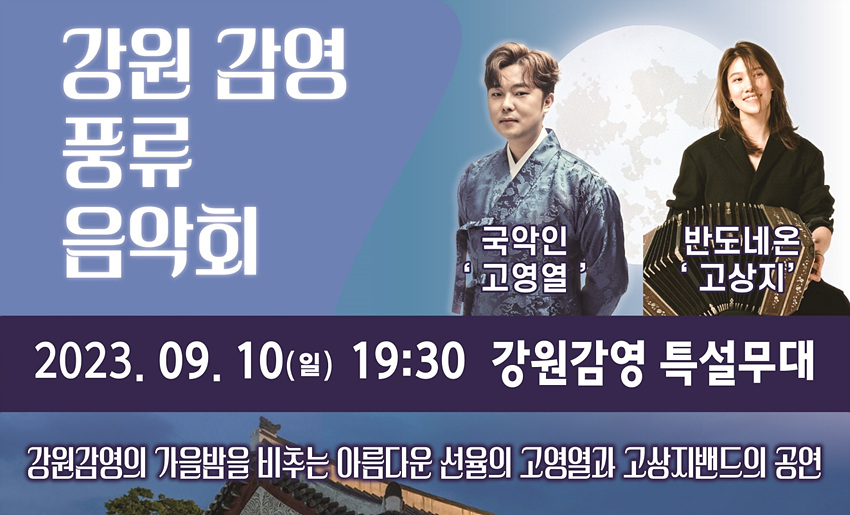 강원 감영
풍류
음악회

국악인
' 고영열 '

반도네온
' 고상지'

2023. 09. 10(일) 19:30 강원감영 특설무대

강원감영의 가을밤을 비추는 아름다운 선율의 고영열과 고상지밴드의 공연